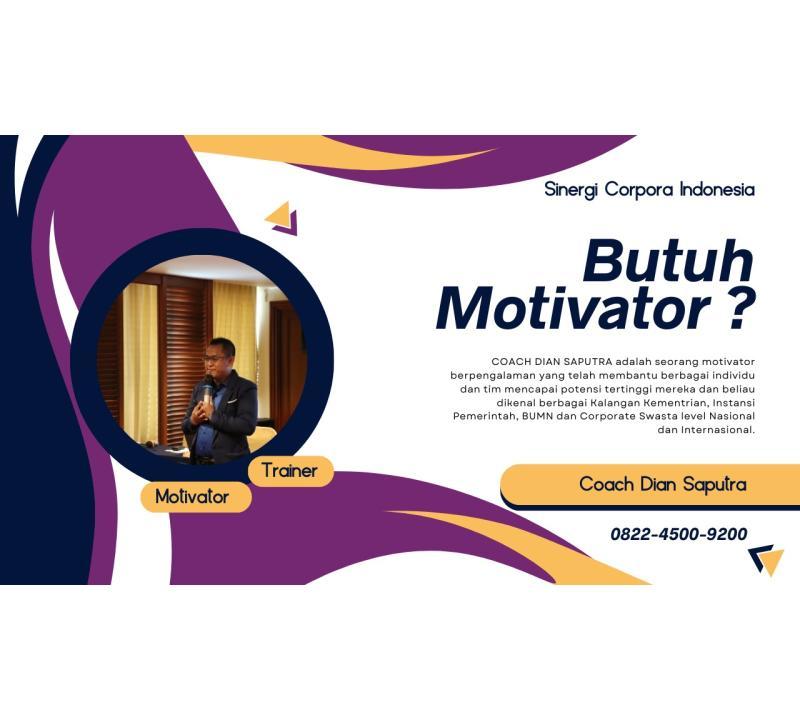 Sinergi Corpora Indonesia

Butuh Motivator ?

COACH DIAN SAPUTRA adalah seorang motivator berpengalaman yang telah membantu berbagai individu dan tim mencapai potensi tertinggi mereka dan beliau dikenal berbagai Kalangan Kementrian, Instansi Pemerintah, BUMN dan Corporate Swasta level Nasional dan Internasional.

Trainer

Motivator

Coach Dian Saputra

0822-4500-9200